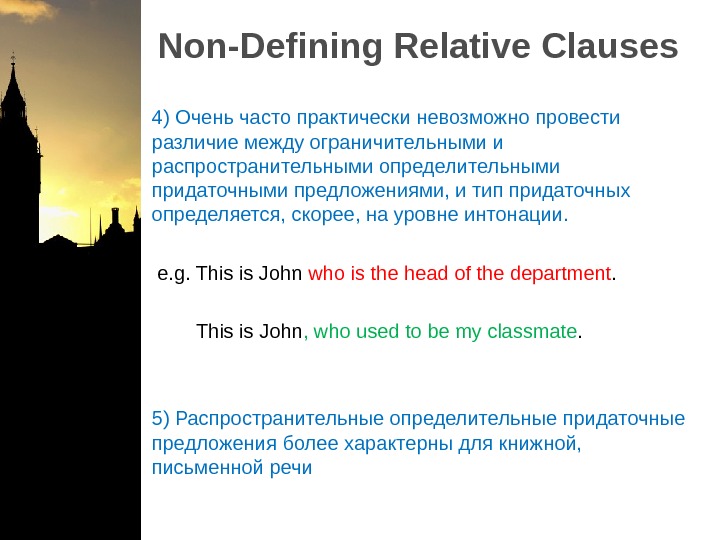 Non-Defining Relative Clauses

4) Очень часто практически невозможно провести различие между ограничительными и распространительными определительными придаточными предложениями, и тип придаточных определяется, скорее, на уровне интонации.

e.g. This is John who is the head of the department.

This is John, who used to be my classmate.

5) Распространительные определительные придаточные предложения более характерны для книжной, письменной речи